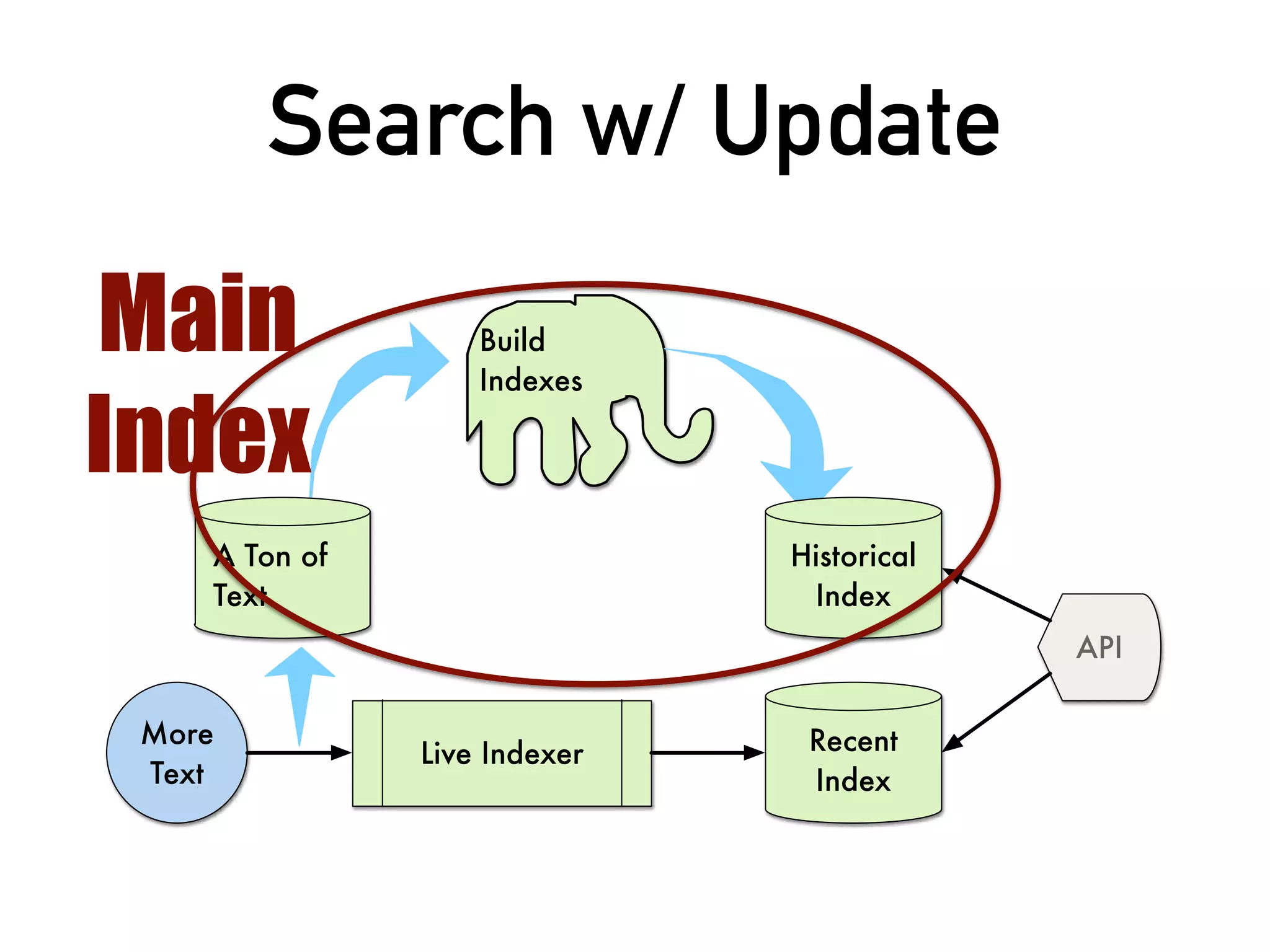 Search w/ Update

Main Index

Build Indexes

A Ton of Text

Historical Index

API

More Text

Live Indexer

Recent Index